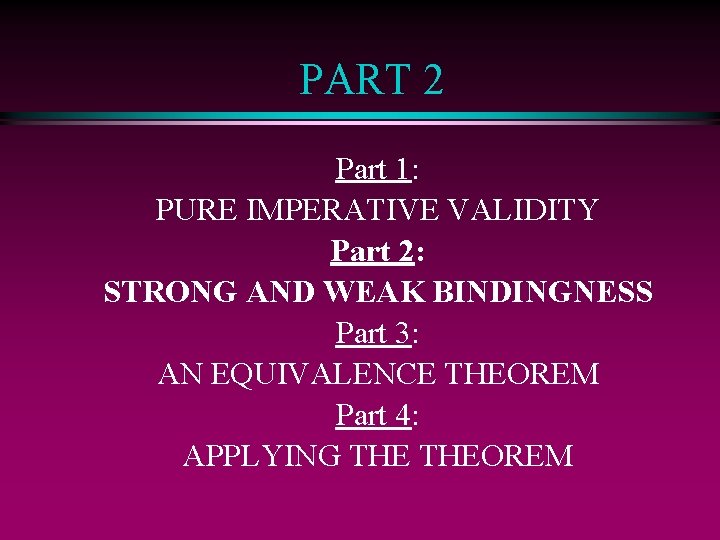 PART 2

Part 1:
PURE IMPERATIVE VALIDITY
Part 2:
STRONG AND WEAK BINDINGNESS
Part 3:
AN EQUIVALENCE THEOREM
Part 4:
APPLYING THE THEOREM